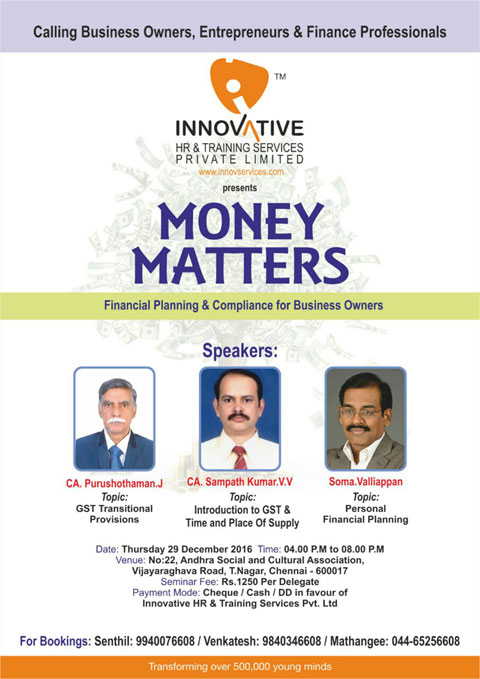 Calling Business Owners, Entrepreneurs & Finance Professionals

TM

INNOVATIVE
HR & TRAINING SERVICES
PRIVATE LIMITED
www.innovservices.com

presents

MONEY
MATTERS

Financial Planning & Compliance for Business Owners

Speakers:

CA. Purushothaman.J
Topic:
GST Transitional Provisions

CA. Sampath Kumar.V.V
Topic:
Introduction to GST & Time and Place Of Supply

Soma.Valliappan
Topic:
Personal Financial Planning

Date: Thursday 29 December 2016 Time: 04.00 P.M to 08.00 P.M
Venue: No:22, Andhra Social and Cultural Association, Vijayaraghava Road, T.Nagar, Chennai - 600017
Seminar Fee: Rs.1250 Per Delegate
Payment Mode: Cheque / Cash / DD in favour of Innovative HR & Training Services Pvt. Ltd

For Bookings: Senthil: 9940076608 / Venkatesh: 9840346608 / Mathangee: 044-65256608

Transforming over 500,000 young minds